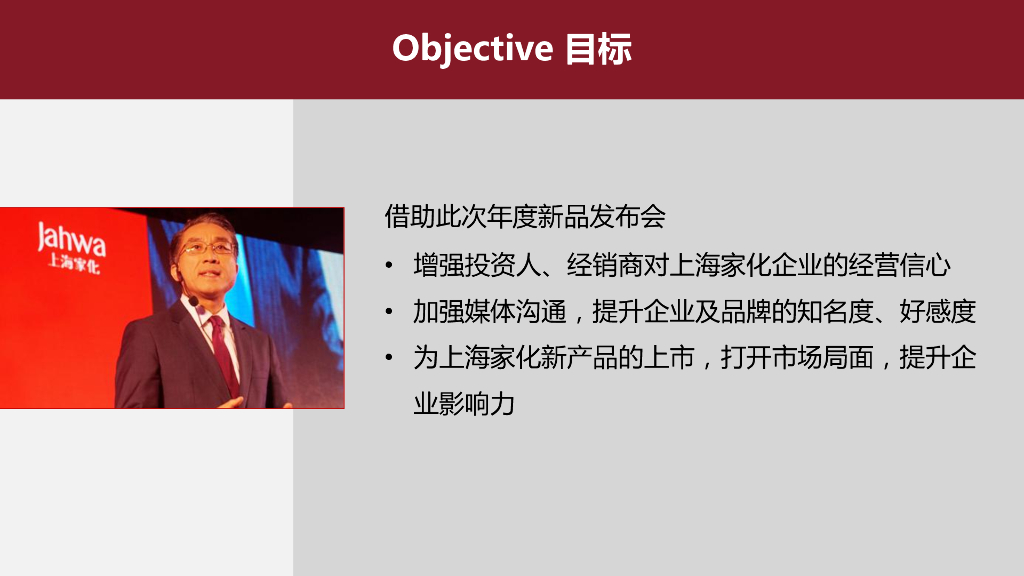 Objective 目标

Jahwa
上海家化

借助此次年度新品发布会

• 增强投资人、经销商对上海家化企业的经营信心
• 加强媒体沟通，提升企业及品牌的知名度、好感度
• 为上海家化新产品的上市，打开市场局面，提升企业影响力